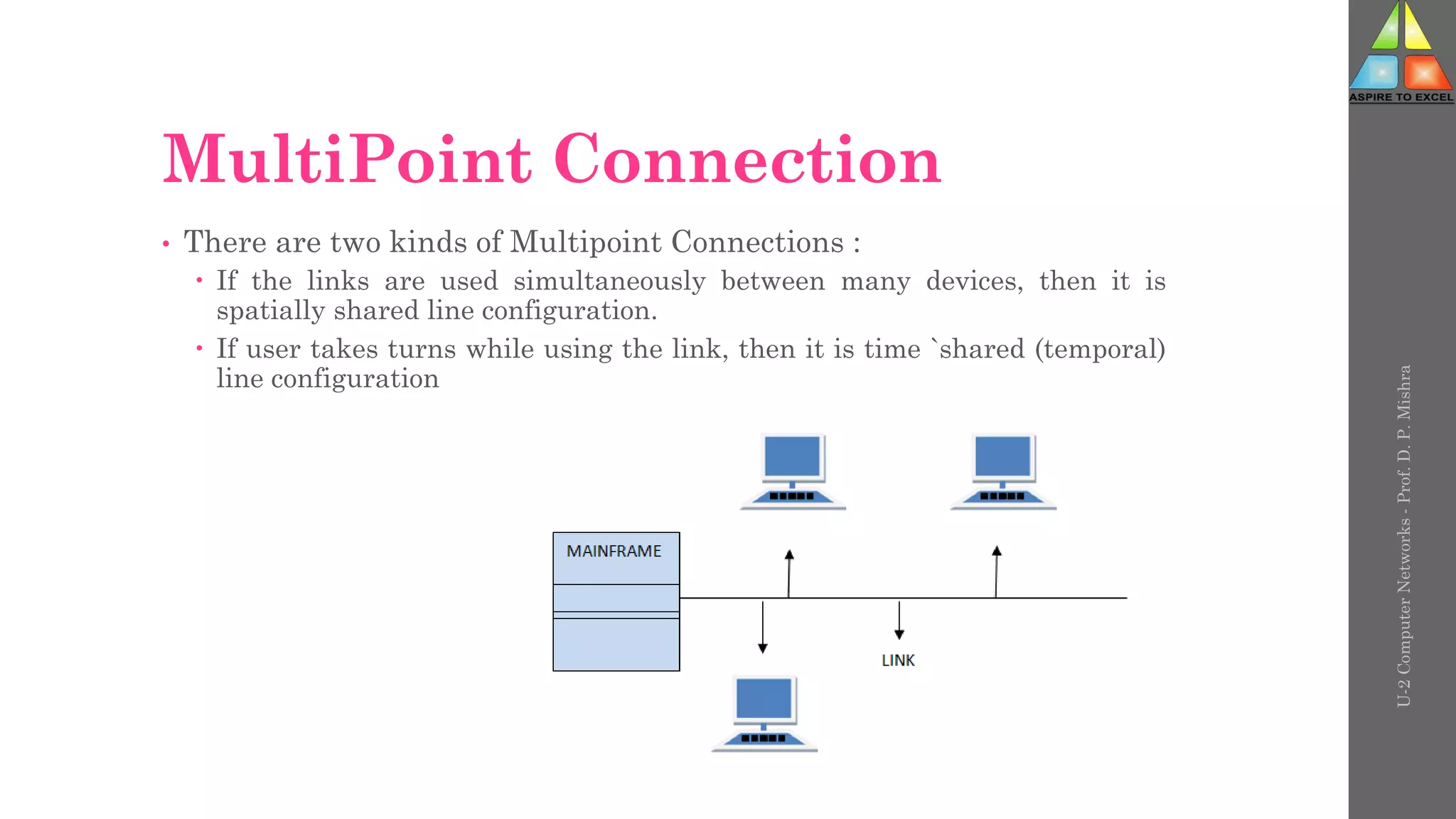 ASPIRE TO EXCEL

MultiPoint Connection

• There are two kinds of Multipoint Connections :
  • If the links are used simultaneously between many devices, then it is spatially shared line configuration.
  • If user takes turns while using the link, then it is time `shared (temporal) line configuration

MAINFRAME

LINK

U-2 Computer Networks - Prof. D. P. Mishra